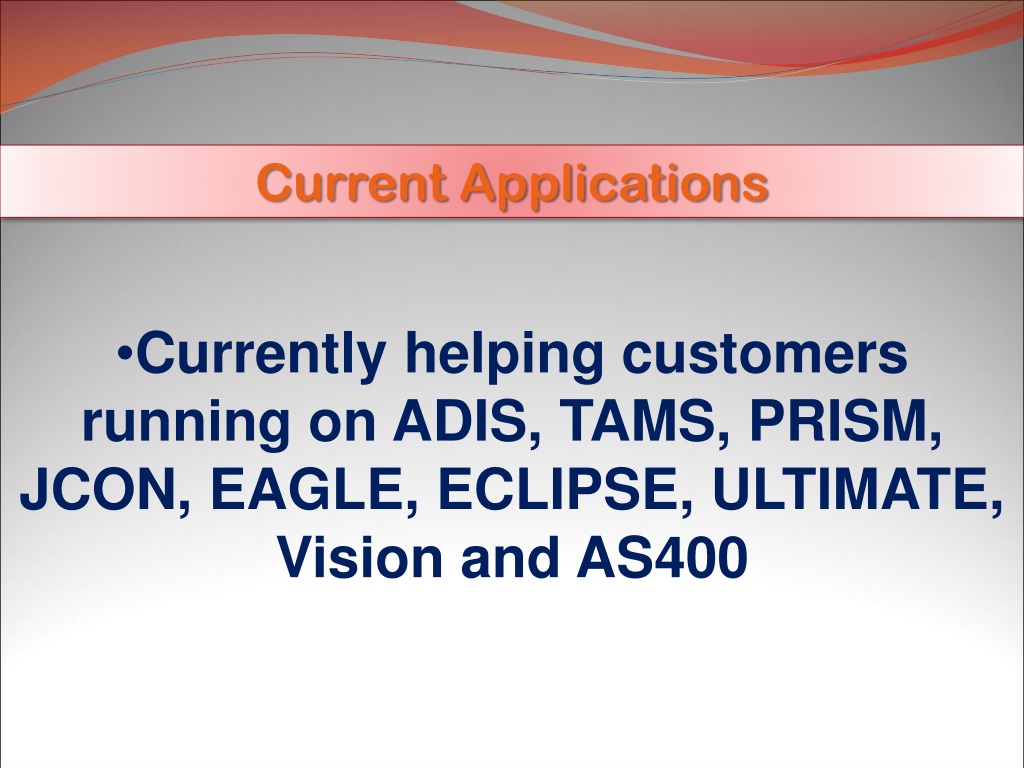 Current Applications

•Currently helping customers running on ADIS, TAMS, PRISM, JCON, EAGLE, ECLIPSE, ULTIMATE, Vision and AS400